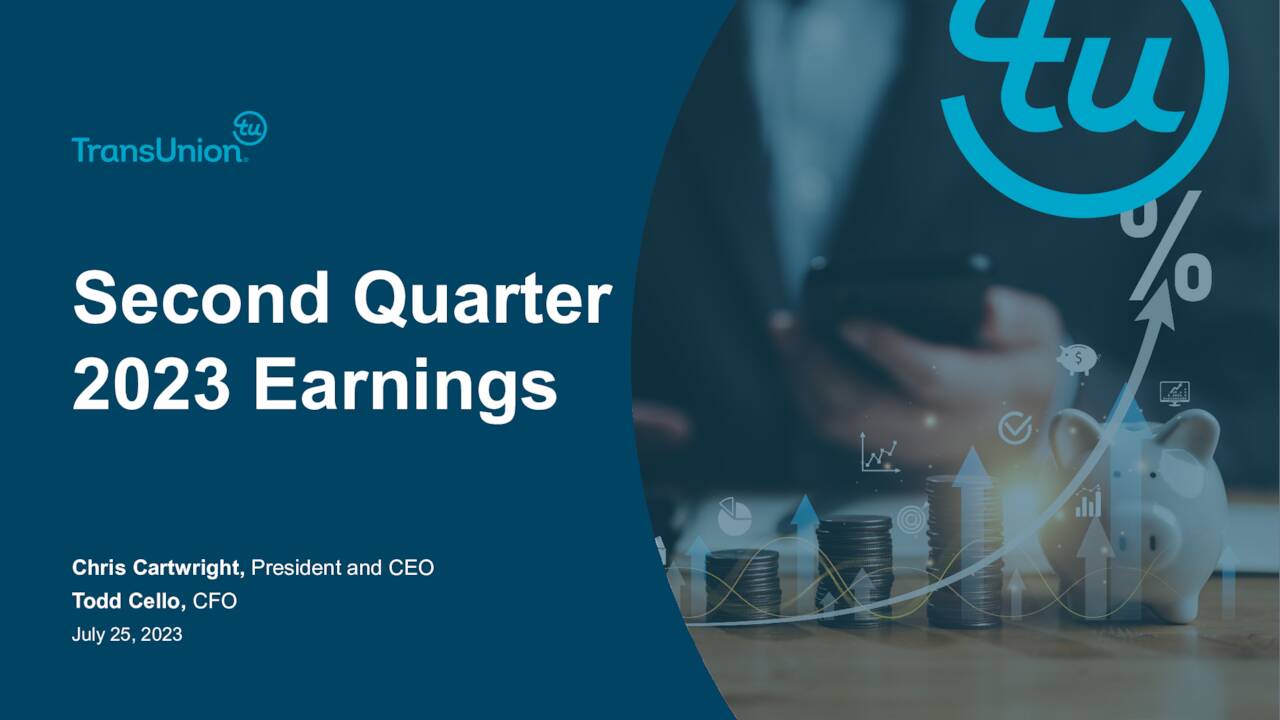 TransUnion tu

Second Quarter 2023 Earnings

Chris Cartwright, President and CEO
Todd Cello, CFO
July 25, 2023

tu

%